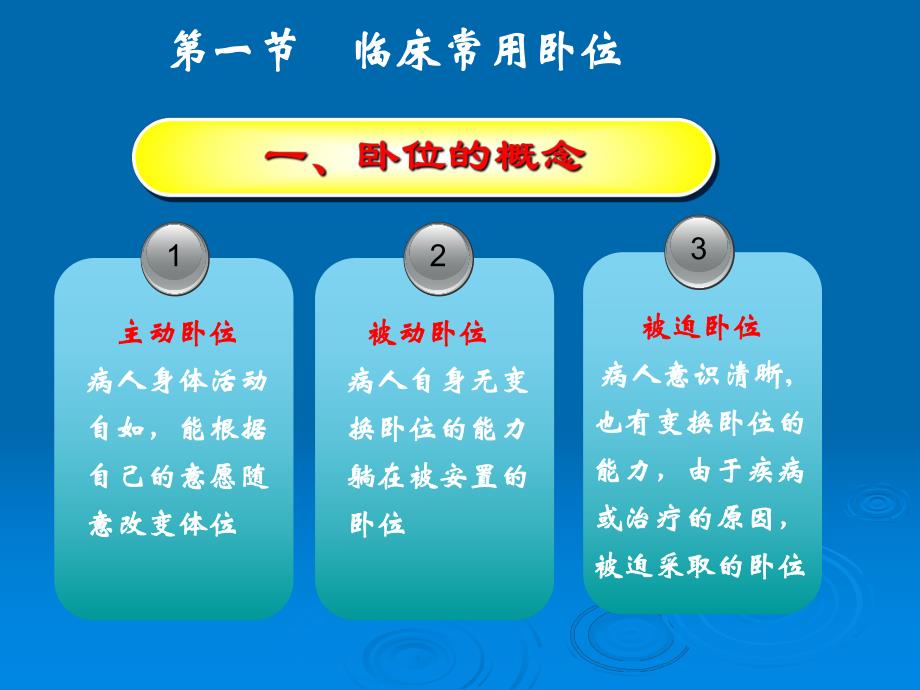 第一节　临床常用卧位

一、卧位的概念

1

主动卧位

病人身体活动自如，能根据自己的意愿随意改变体位

2

被动卧位

病人自身无变换卧位的能力躺在被安置的卧位

3

被迫卧位

病人意识清晰，也有变换卧位的能力，由于疾病或治疗的原因，被迫采取的卧位